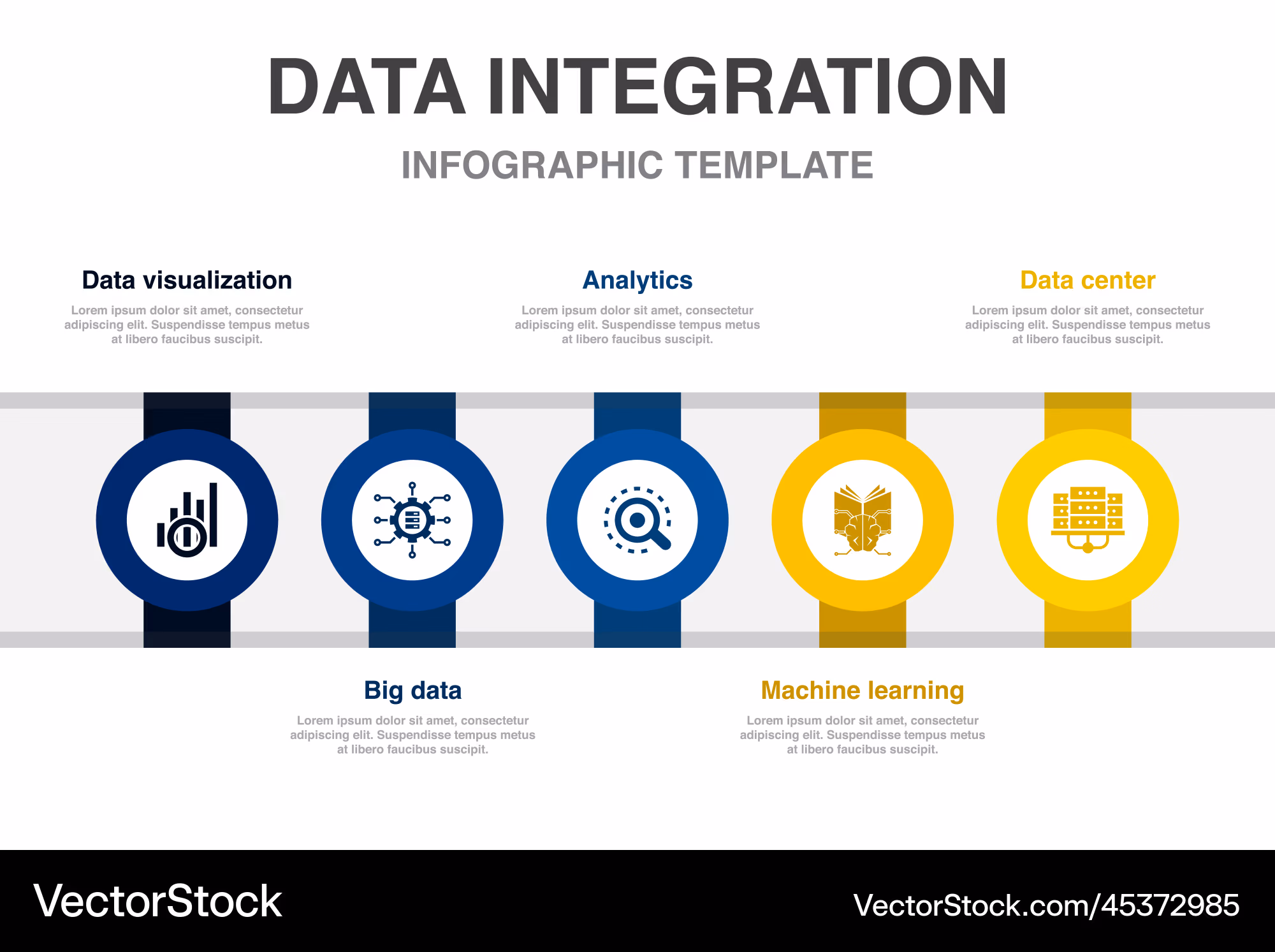 DATA INTEGRATION

INFOGRAPHIC TEMPLATE

Data visualization

Lorem ipsum dolor sit amet, consectetur adipiscing elit. Suspendisse tempus metus at libero faucibus suscipit.

Analytics

Lorem ipsum dolor sit amet, consectetur adipiscing elit. Suspendisse tempus metus at libero faucibus suscipit.

Data center

Lorem ipsum dolor sit amet, consectetur adipiscing elit. Suspendisse tempus metus at libero faucibus suscipit.

Big data

Lorem ipsum dolor sit amet, consectetur adipiscing elit. Suspendisse tempus metus at libero faucibus suscipit.

Machine learning

Lorem ipsum dolor sit amet, consectetur adipiscing elit. Suspendisse tempus metus at libero faucibus suscipit.

VectorStock

VectorStock.com/45372985